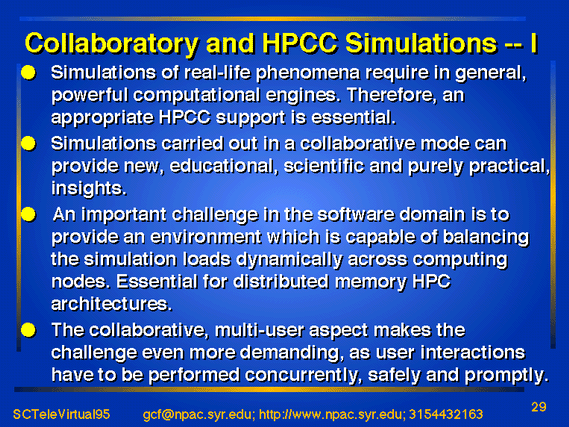 Collaboratory and HPCC Simulations -- I

Simulations of real-life phenomena require in general, powerful computational engines. Therefore, an appropriate HPCC support is essential.

Simulations carried out in a collaborative mode can provide new, educational, scientific and purely practical, insights.

An important challenge in the software domain is to provide an environment which is capable of balancing the simulation loads dynamically across computing nodes. Essential for distributed memory HPC architectures.

The collaborative, multi-user aspect makes the challenge even more demanding, as user interactions have to be performed concurrently, safely and promptly.

SCTeleVirtual95 gcf@npac.syr.edu; http://www.npac.syr.edu; 3154432163 29